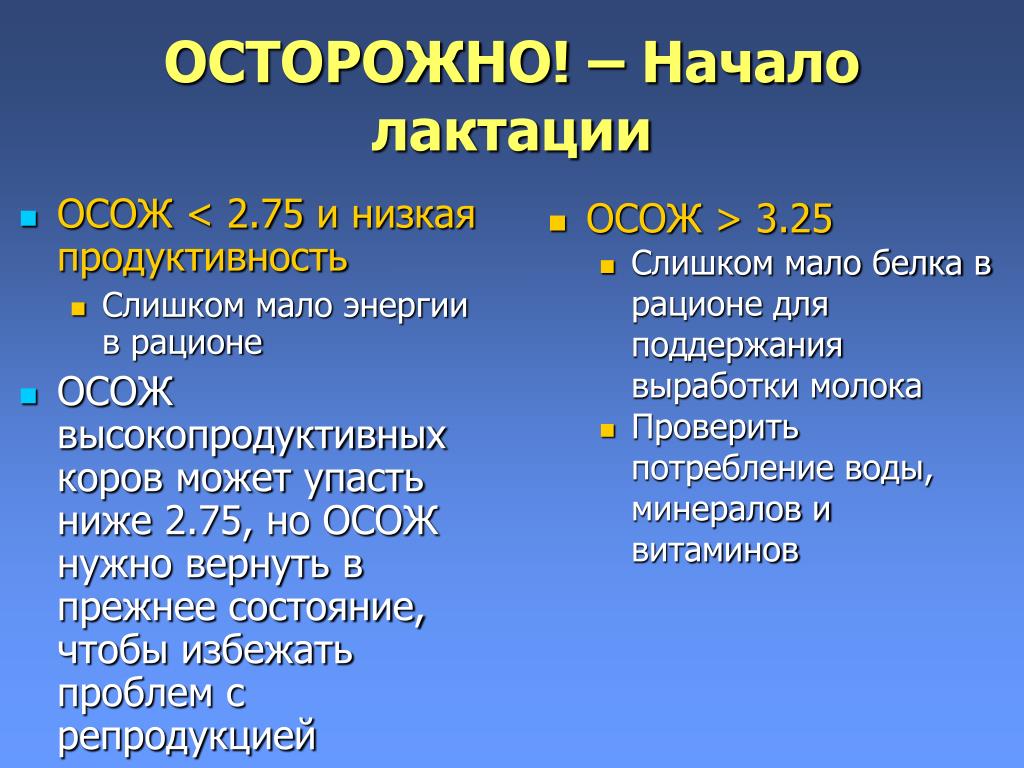 ОСТОРОЖНО! – Начало лактации

ОСОЖ < 2.75 и низкая продуктивность

Слишком мало энергии в рационе

ОСОЖ высокопродуктивных коров может упасть ниже 2.75, но ОСОЖ нужно вернуть в прежнее состояние, чтобы избежать проблем с репродукцией

ОСОЖ > 3.25

Слишком мало белка в рационе для поддержания выработки молока

Проверить потребление воды, минералов и витаминов